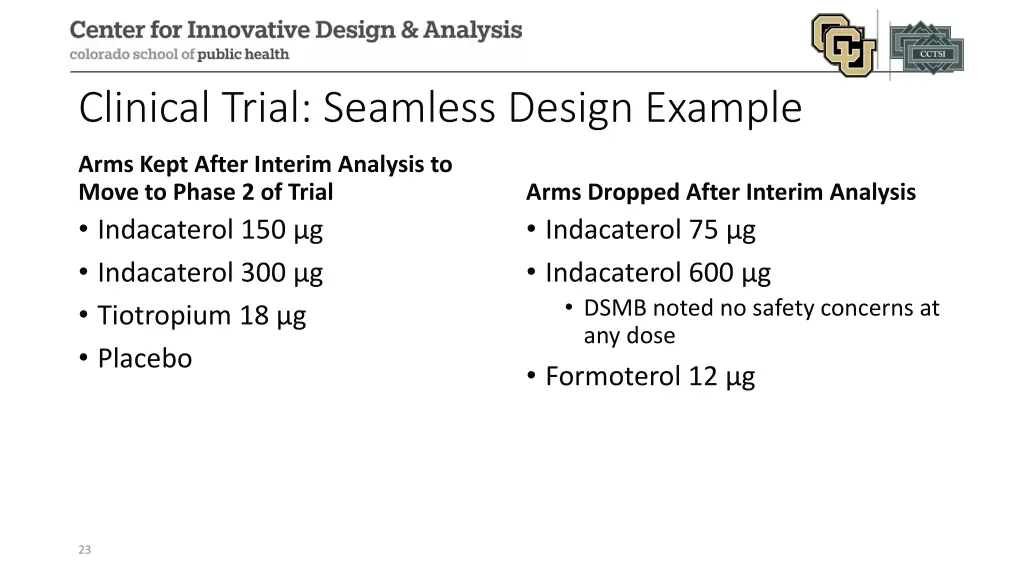 Center for Innovative Design & Analysis
colorado school of public health

CCTSI

Clinical Trial: Seamless Design Example

Arms Kept After Interim Analysis to Move to Phase 2 of Trial
• Indacaterol 150 µg
• Indacaterol 300 µg
• Tiotropium 18 µg
• Placebo

Arms Dropped After Interim Analysis
• Indacaterol 75 µg
• Indacaterol 600 µg
• DSMB noted no safety concerns at any dose
• Formoterol 12 µg

23